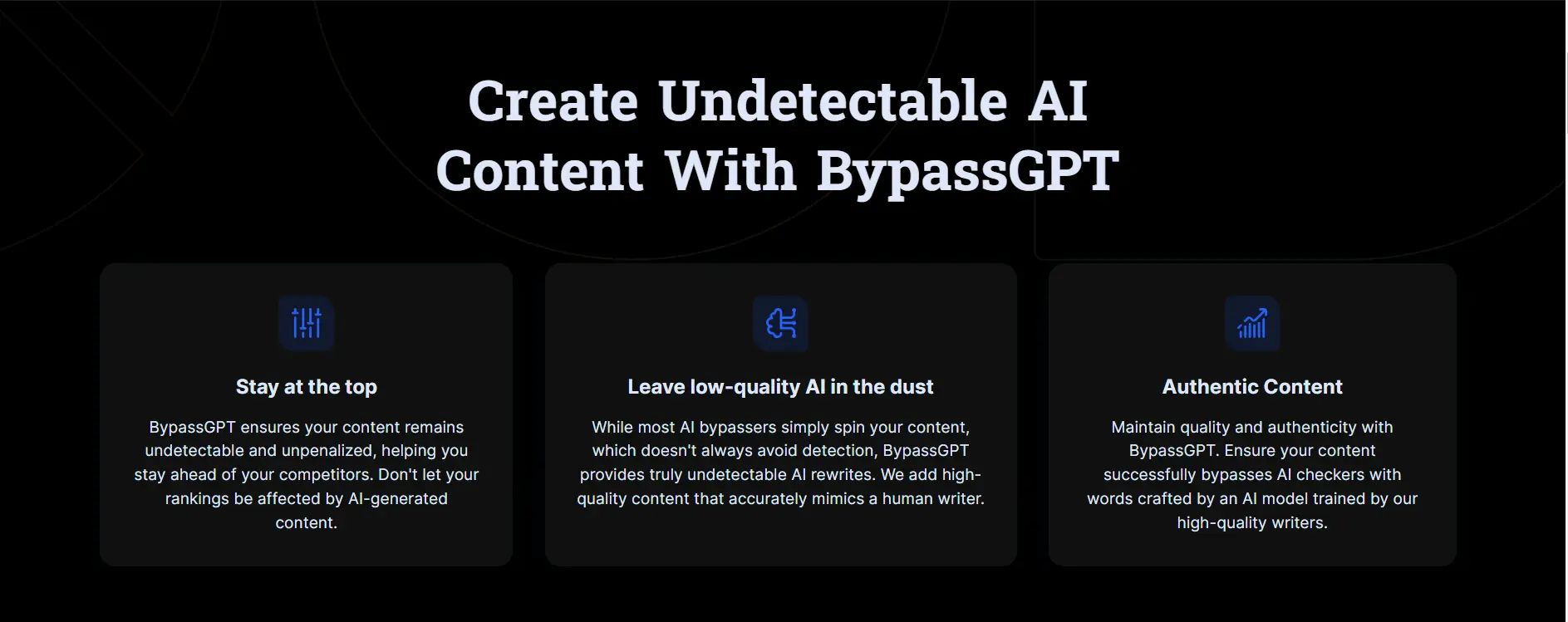 Create Undetectable AI Content With BypassGPT

Stay at the top

BypassGPT ensures your content remains undetectable and unpenalized, helping you stay ahead of your competitors. Don't let your rankings be affected by AI-generated content.

Leave low-quality AI in the dust

While most AI bypassers simply spin your content, which doesn't always avoid detection, BypassGPT provides truly undetectable AI rewrites. We add high-quality content that accurately mimics a human writer.

Authentic Content

Maintain quality and authenticity with BypassGPT. Ensure your content successfully bypasses AI checkers with words crafted by an AI model trained by our high-quality writers.